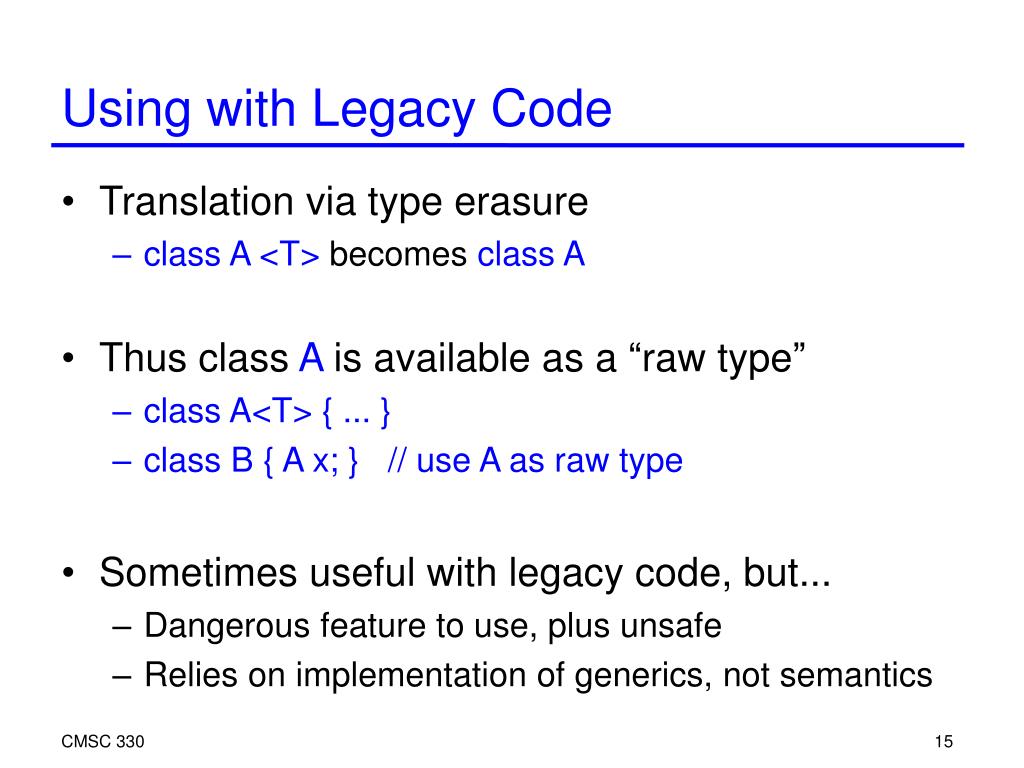 Using with Legacy Code

• Translation via type erasure
– class A <T> becomes class A

• Thus class A is available as a “raw type”
– class A<T> { ... }
– class B { A x; }   // use A as raw type

• Sometimes useful with legacy code, but...
– Dangerous feature to use, plus unsafe
– Relies on implementation of generics, not semantics

CMSC 330

15